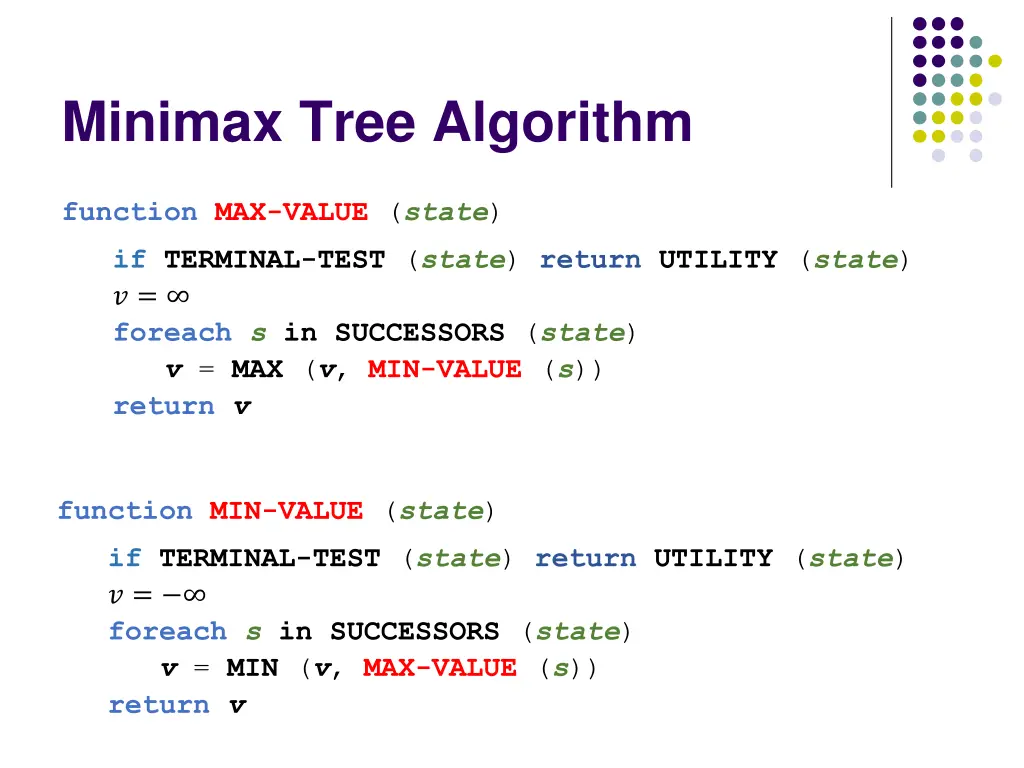 Minimax Tree Algorithm

function MAX-VALUE (state)

if TERMINAL-TEST (state) return UTILITY (state)
$v = \infty$
foreach s in SUCCESSORS (state)
v = MAX (v, MIN-VALUE (s))
return v

function MIN-VALUE (state)

if TERMINAL-TEST (state) return UTILITY (state)
$v = -\infty$
foreach s in SUCCESSORS (state)
v = MIN (v, MAX-VALUE (s))
return v